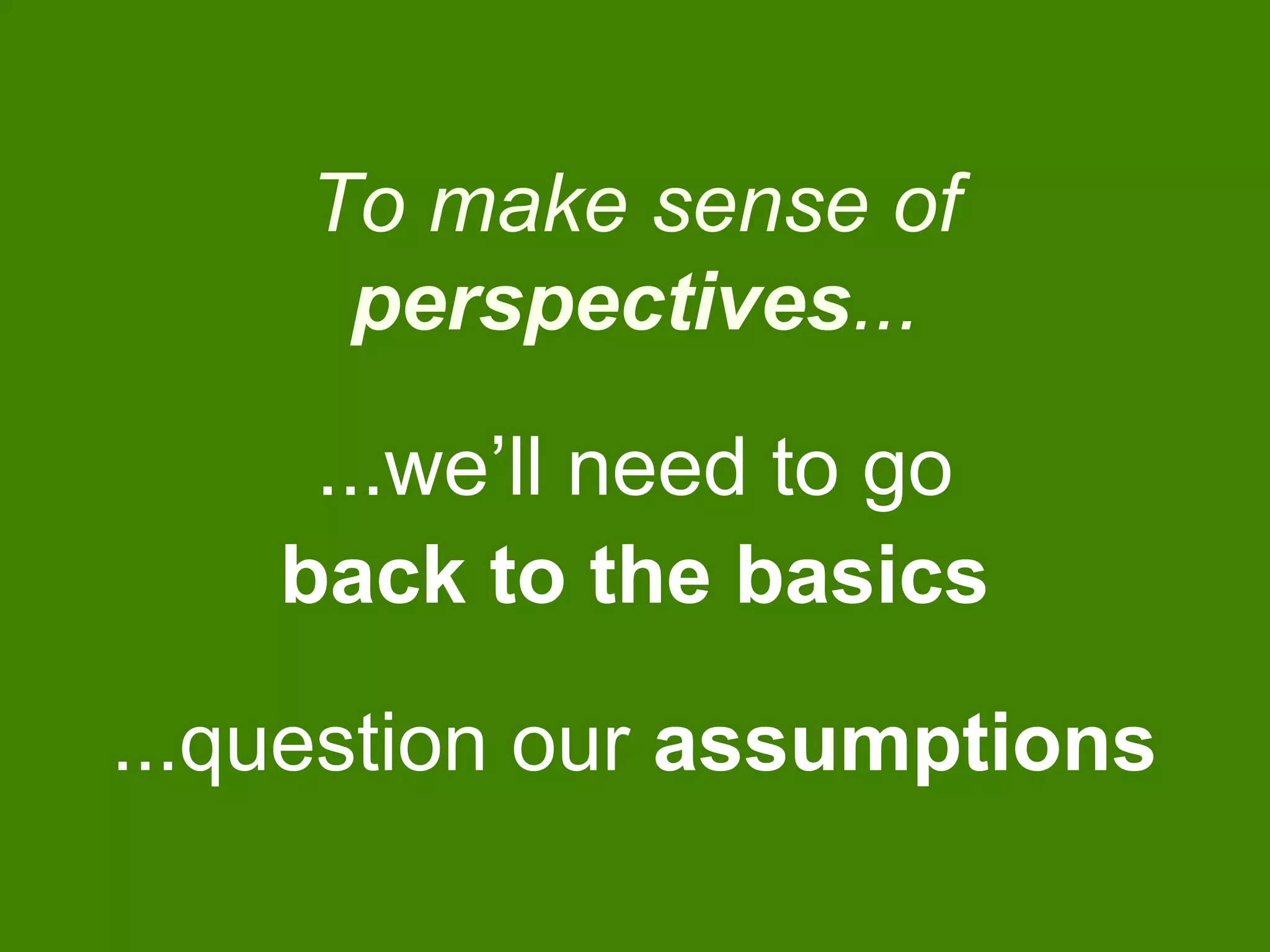 To make sense of perspectives...

...we’ll need to go back to the basics

...question our assumptions